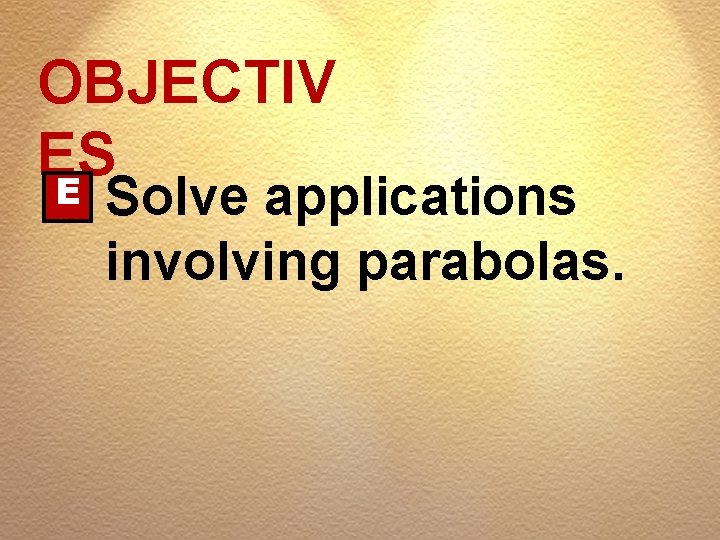 OBJECTIVES

E Solve applications involving parabolas.